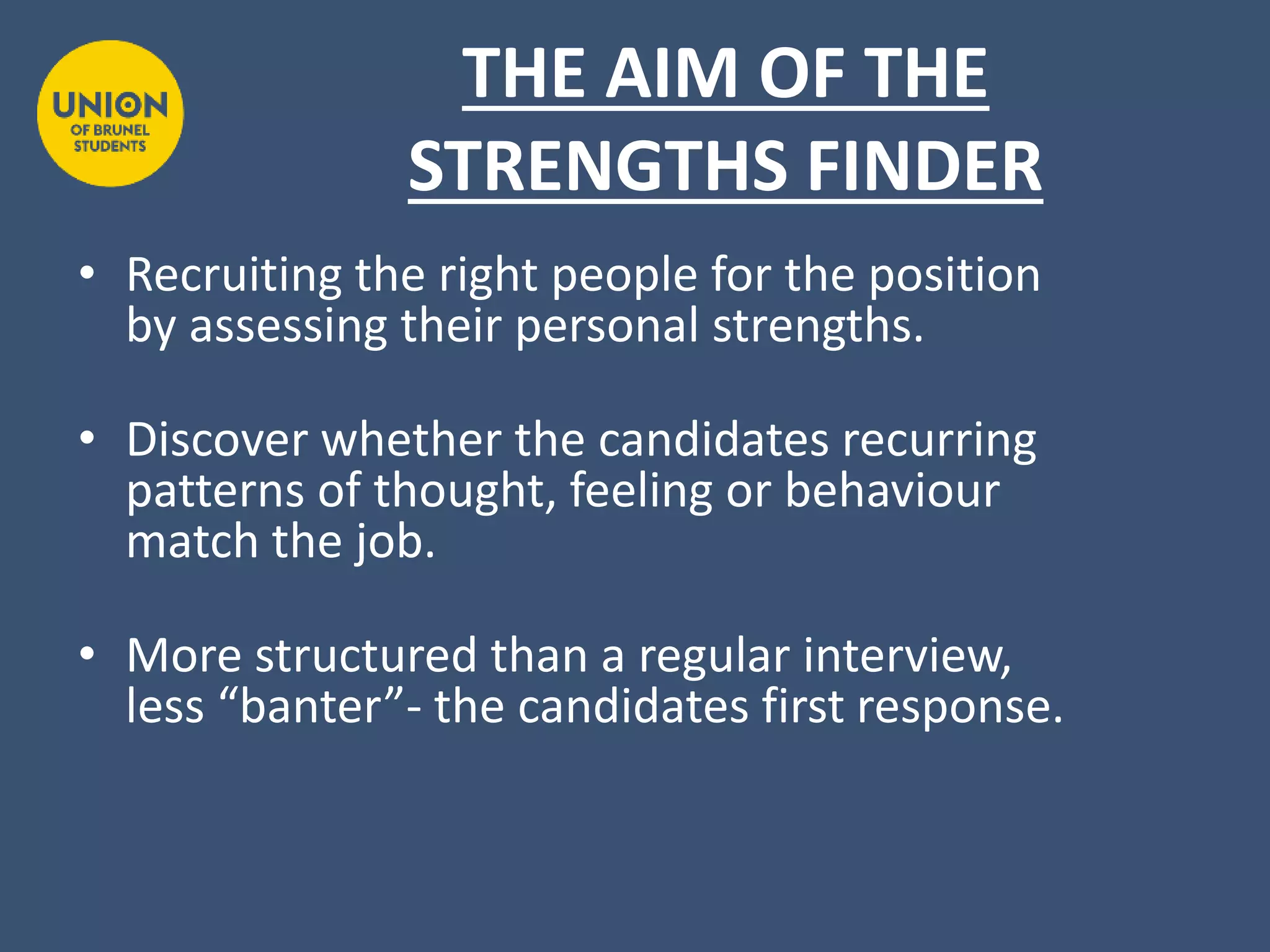 UNION
OF BRUNEL
STUDENTS

THE AIM OF THE STRENGTHS FINDER

• Recruiting the right people for the position by assessing their personal strengths.

• Discover whether the candidates recurring patterns of thought, feeling or behaviour match the job.

• More structured than a regular interview, less “banter”- the candidates first response.